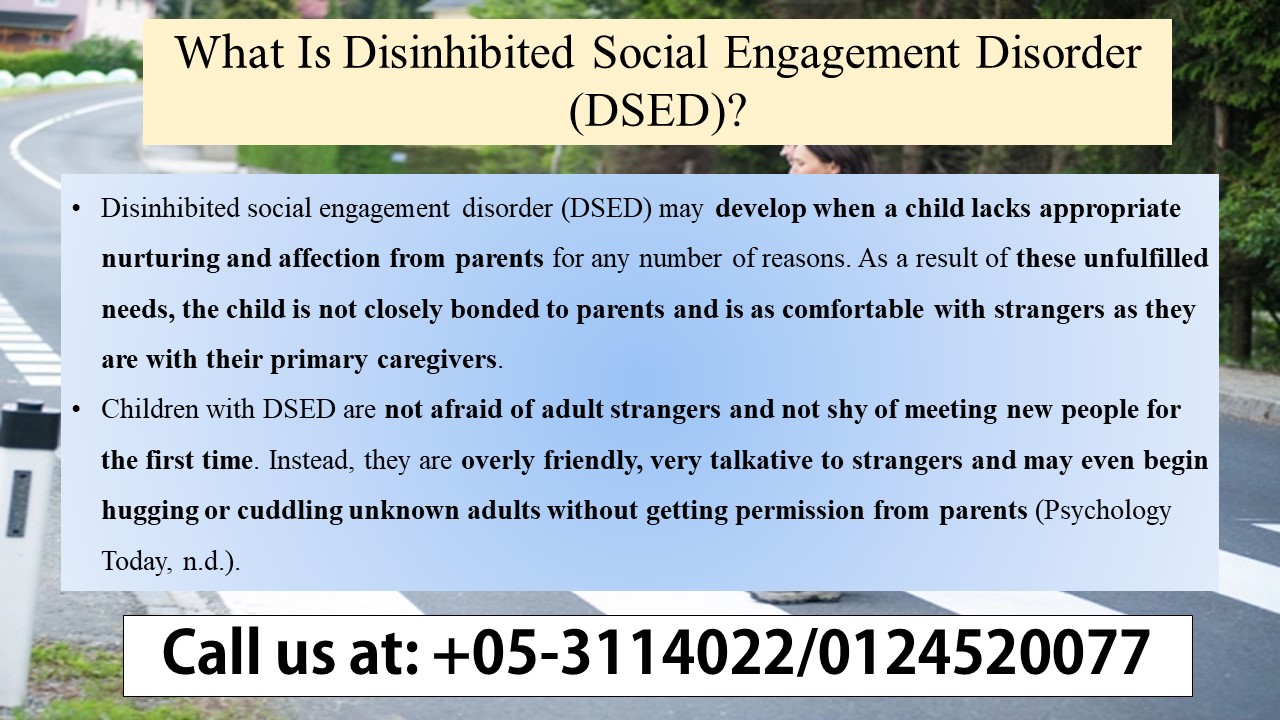 What Is Disinhibited Social Engagement Disorder (DSED)?

• Disinhibited social engagement disorder (DSED) may develop when a child lacks appropriate nurturing and affection from parents for any number of reasons. As a result of these unfulfilled needs, the child is not closely bonded to parents and is as comfortable with strangers as they are with their primary caregivers.

• Children with DSED are not afraid of adult strangers and not shy of meeting new people for the first time. Instead, they are overly friendly, very talkative to strangers and may even begin hugging or cuddling unknown adults without getting permission from parents (Psychology Today, n.d.).

Call us at: +05-3114022/0124520077